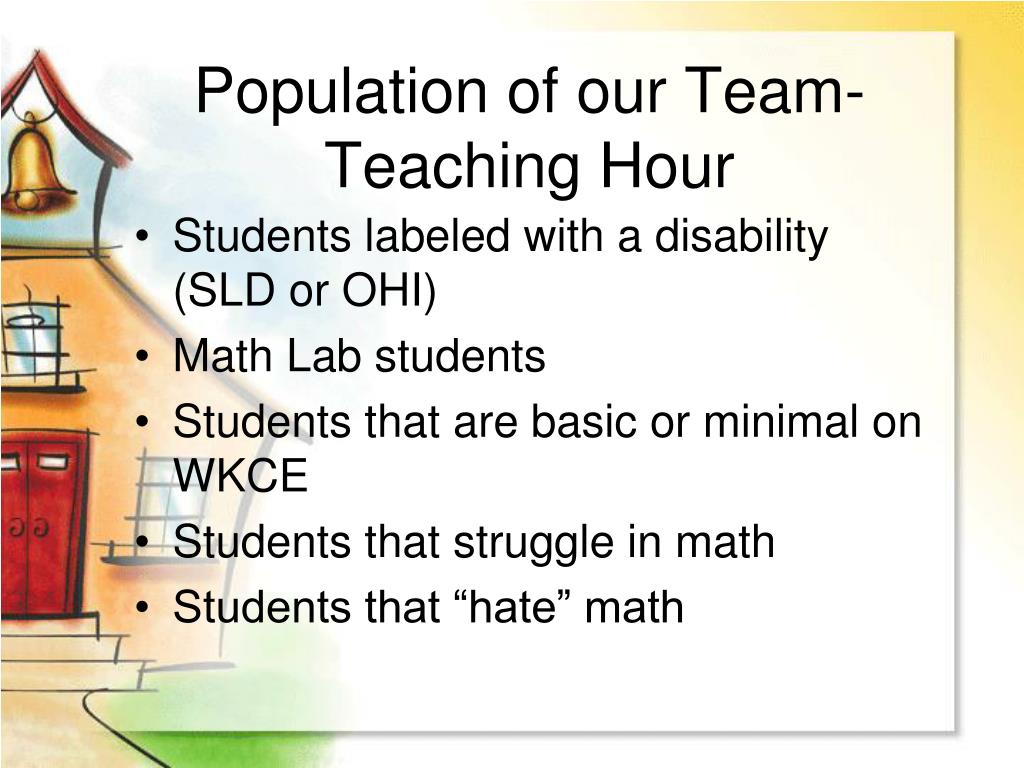 Population of our Team-Teaching Hour

• Students labeled with a disability (SLD or OHI)
• Math Lab students
• Students that are basic or minimal on WKCE
• Students that struggle in math
• Students that “hate” math